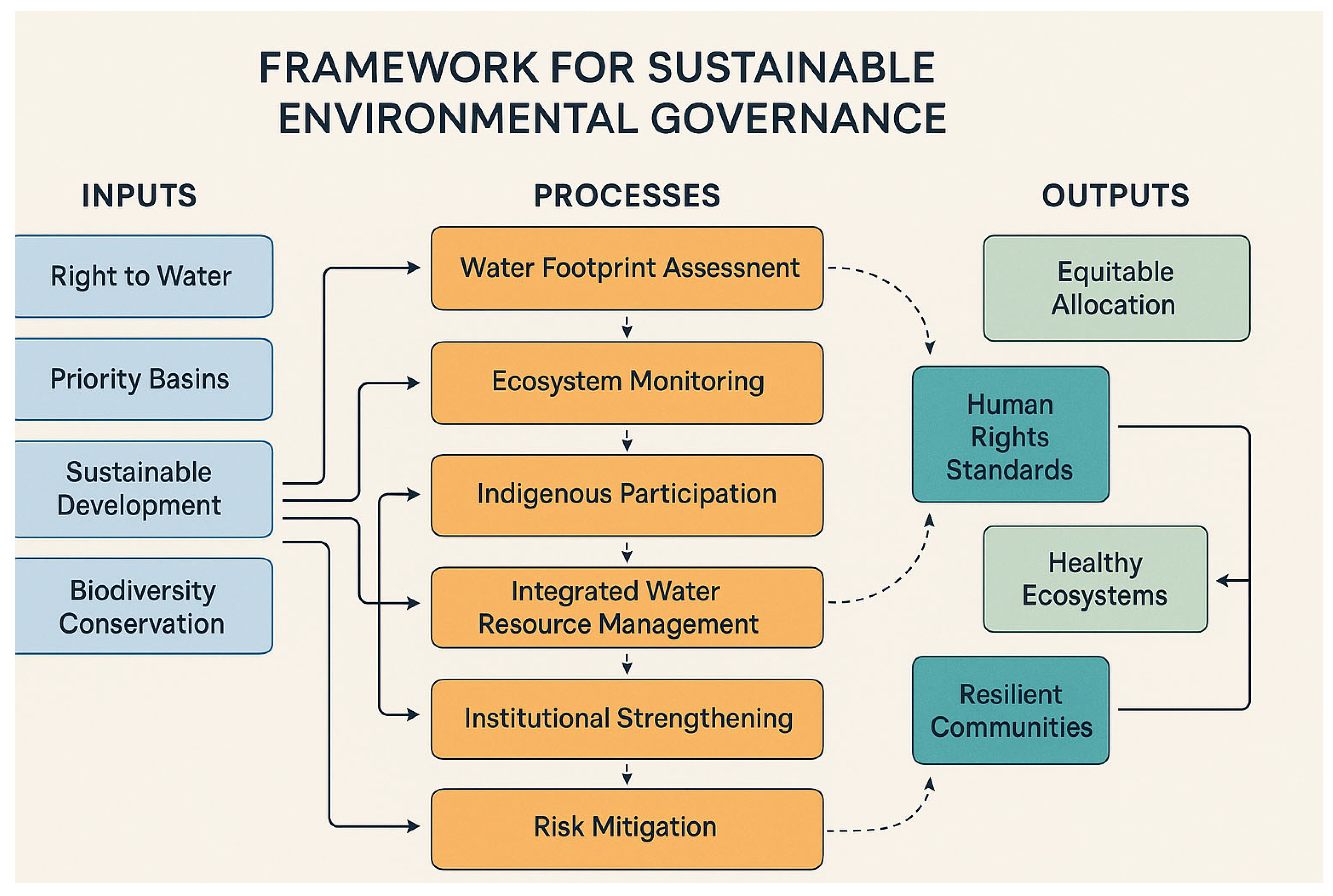 FRAMEWORK FOR SUSTAINABLE ENVIRONMENTAL GOVERNANCE

INPUTS

Right to Water

Priority Basins

Sustainable Development

Biodiversity Conservation

PROCESSES

Water Footprint Assessnent

Ecosystem Monitoring

Indigenous Participation

Integrated Water Resource Management

Institutional Strengthening

Risk Mitigation

OUTPUTS

Equitable Allocation

Human Rights Standards

Healthy Ecosystems

Resilient Communities